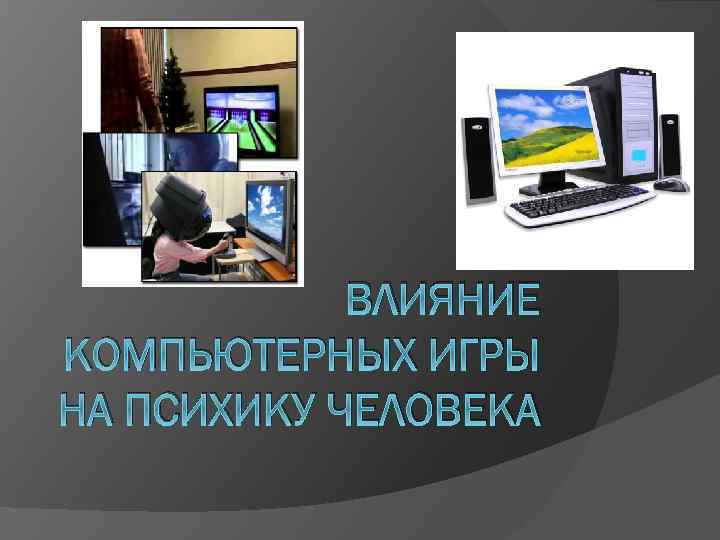 ВЛИЯНИЕ КОМПЬЮТЕРНЫХ ИГРЫ НА ПСИХИКУ ЧЕЛОВЕКА